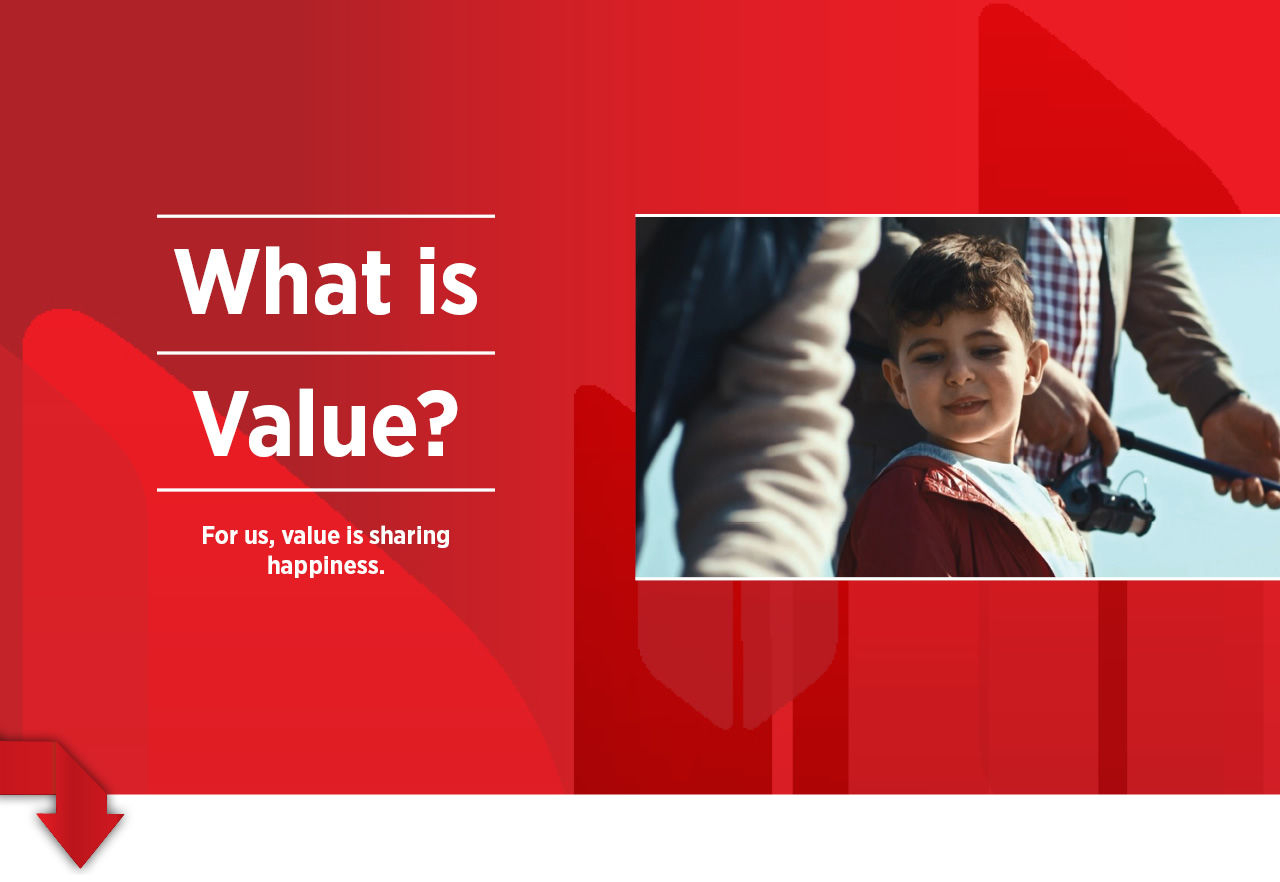 What is

Value?

For us, value is sharing happiness.